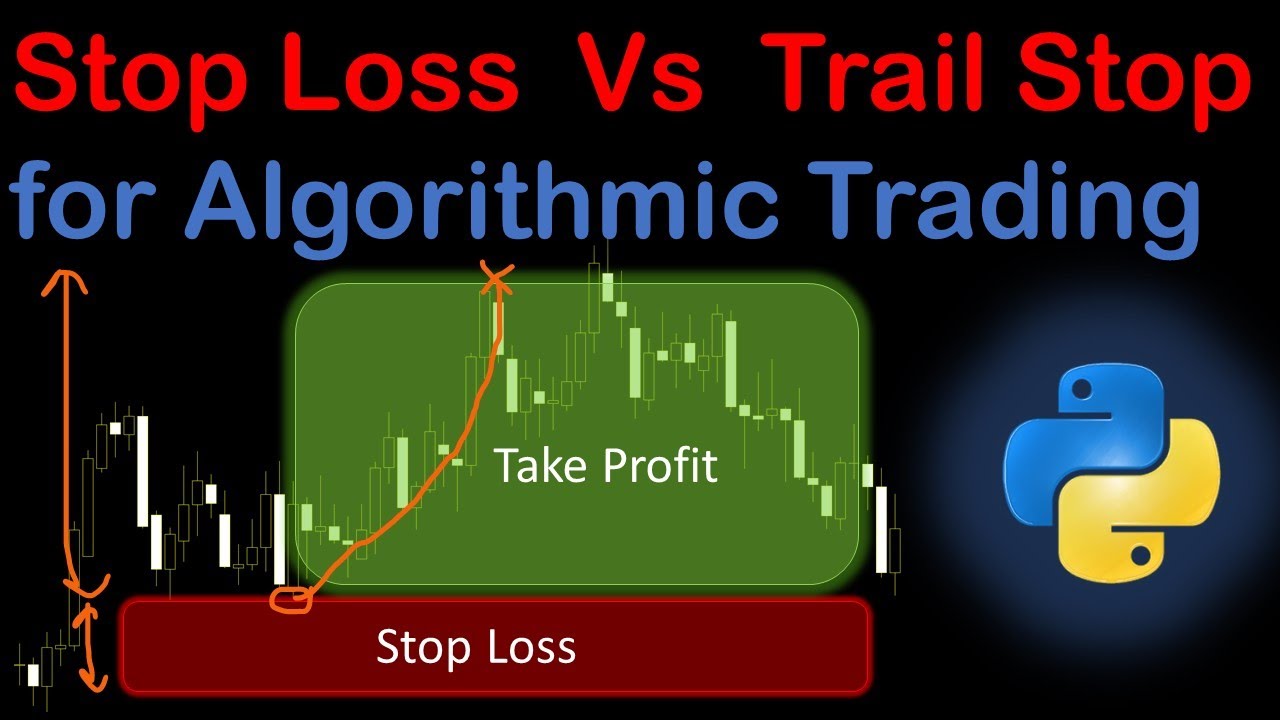 Stop Loss Vs Trail Stop
for Algorithmic Trading

Take Profit

Stop Loss